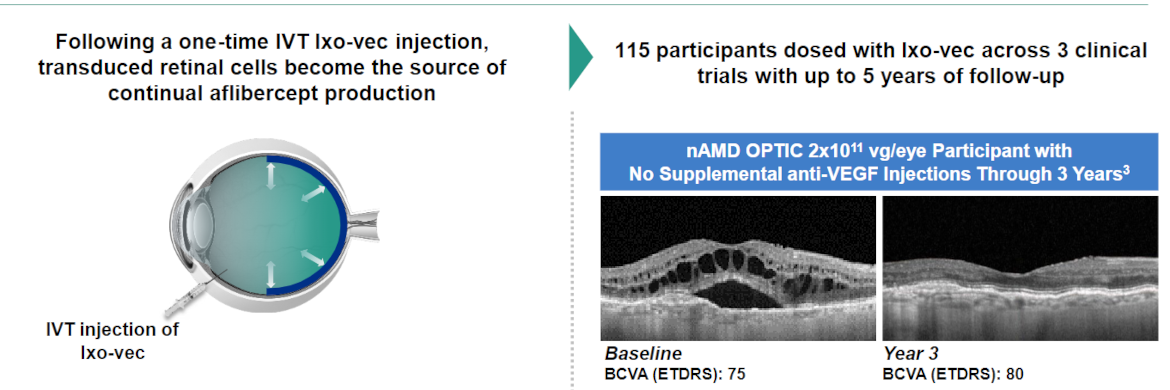 Following a one-time IVT Ixo-vec injection, transduced retinal cells become the source of continual aflibercept production

IVT injection of Ixo-vec

115 participants dosed with Ixo-vec across 3 clinical trials with up to 5 years of follow-up

nAMD OPTIC $2x10^{11}$ vg/eye Participant with No Supplemental anti-VEGF Injections Through 3 Years$^3$

Baseline
BCVA (ETDRS): 75

Year 3
BCVA (ETDRS): 80